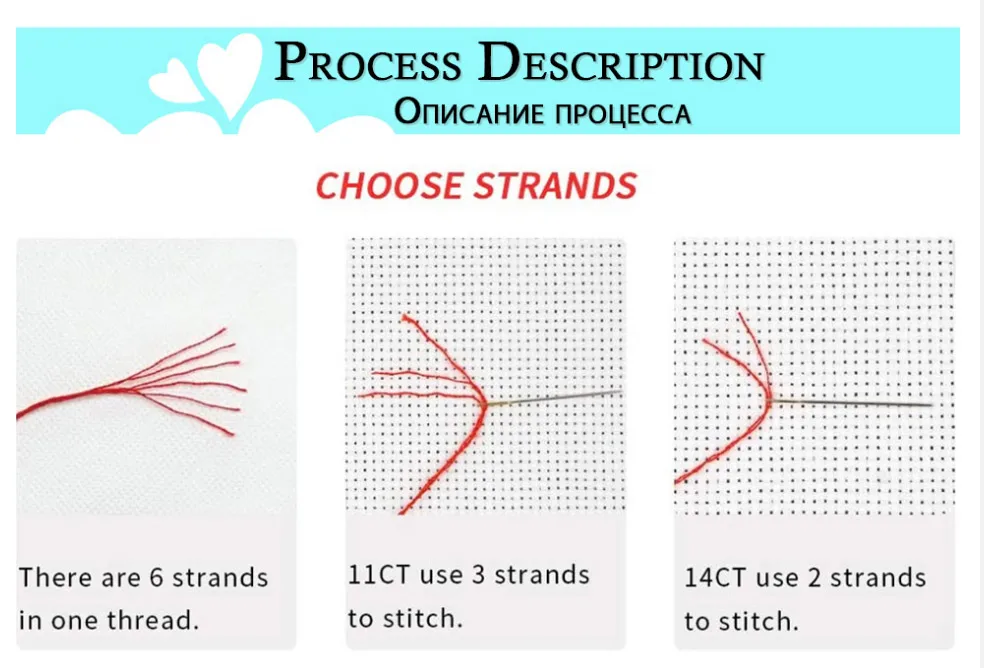 PROCESS DESCRIPTION
ОПИСАНИЕ ПРОЦЕССА

CHOOSE STRANDS

There are 6 strands in one thread.

11CT use 3 strands to stitch.

14CT use 2 strands to stitch.